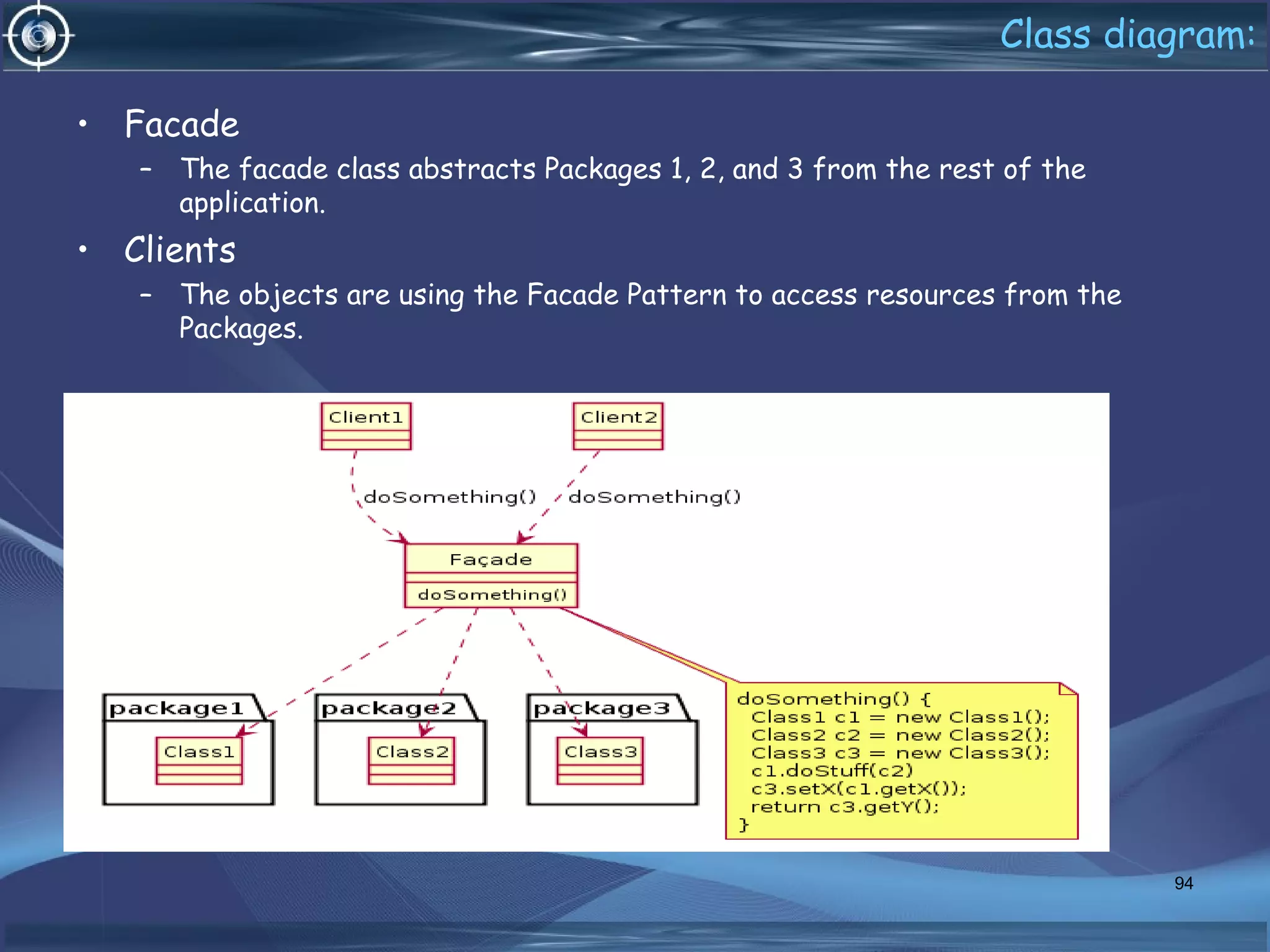 Class diagram:

• Facade
– The facade class abstracts Packages 1, 2, and 3 from the rest of the application.

• Clients
– The objects are using the Facade Pattern to access resources from the Packages.

Client1

Client2

doSomething()

doSomething()

Façade

doSomething()

package1

Class1

package2

Class2

package3

Class3

doSomething() {
Class1 c1 = new Class1();
Class2 c2 = new Class2();
Class3 c3 = new Class3();
c1.doStuff(c2)
c3.setX(c1.getX());
return c3.getY();
}

94